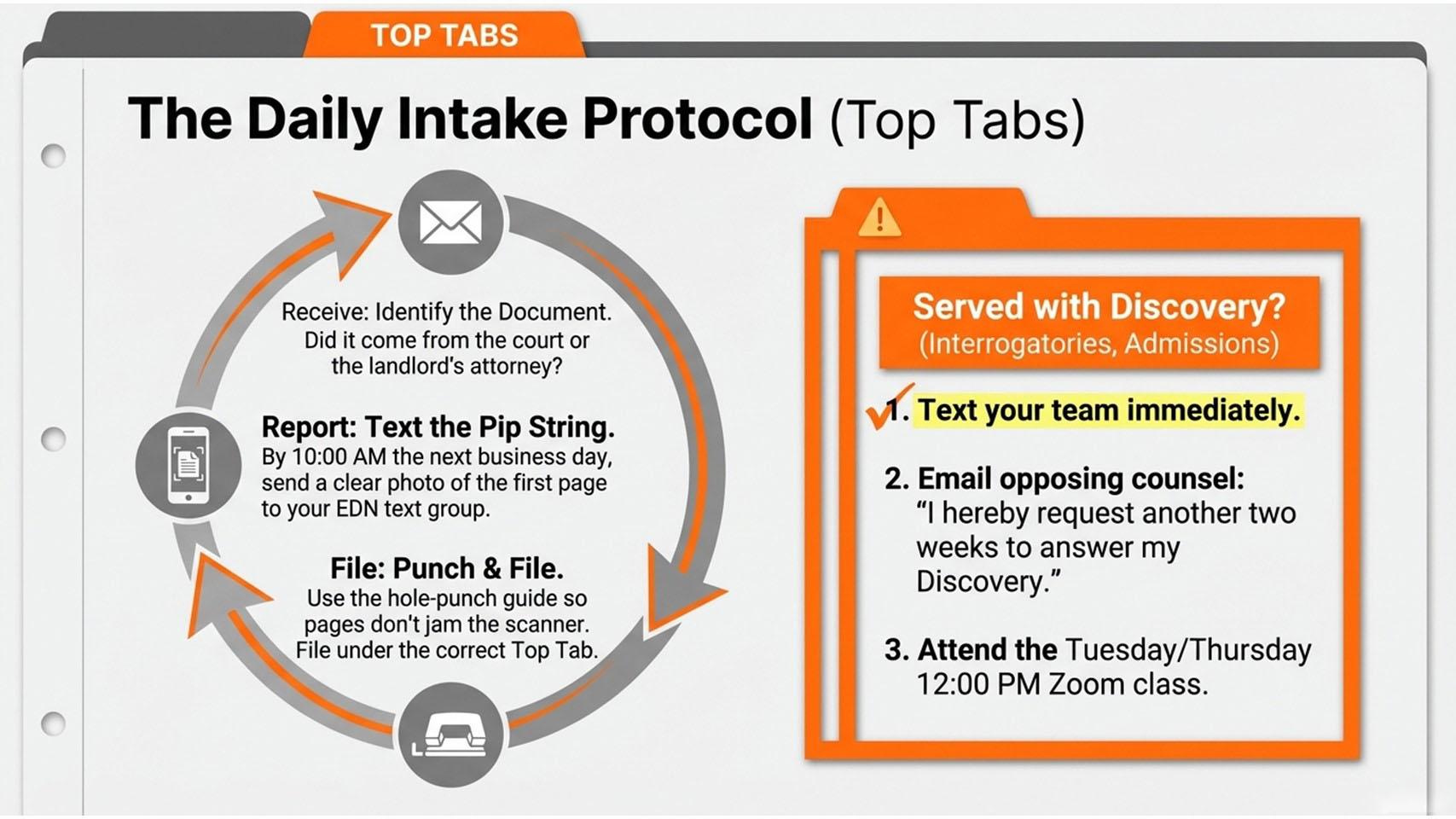 TOP TABS

The Daily Intake Protocol (Top Tabs)

Receive: Identify the Document. Did it come from the court or the landlord's attorney?

Report: Text the Pip String.
By 10:00 AM the next business day, send a clear photo of the first page to your EDN text group.

File: Punch & File.
Use the hole-punch guide so pages don't jam the scanner. File under the correct Top Tab.

Served with Discovery?
(Interrogatories, Admissions)

1. Text your team immediately.

2. Email opposing counsel: "I hereby request another two weeks to answer my Discovery."

3. Attend the Tuesday/Thursday 12:00 PM Zoom class.